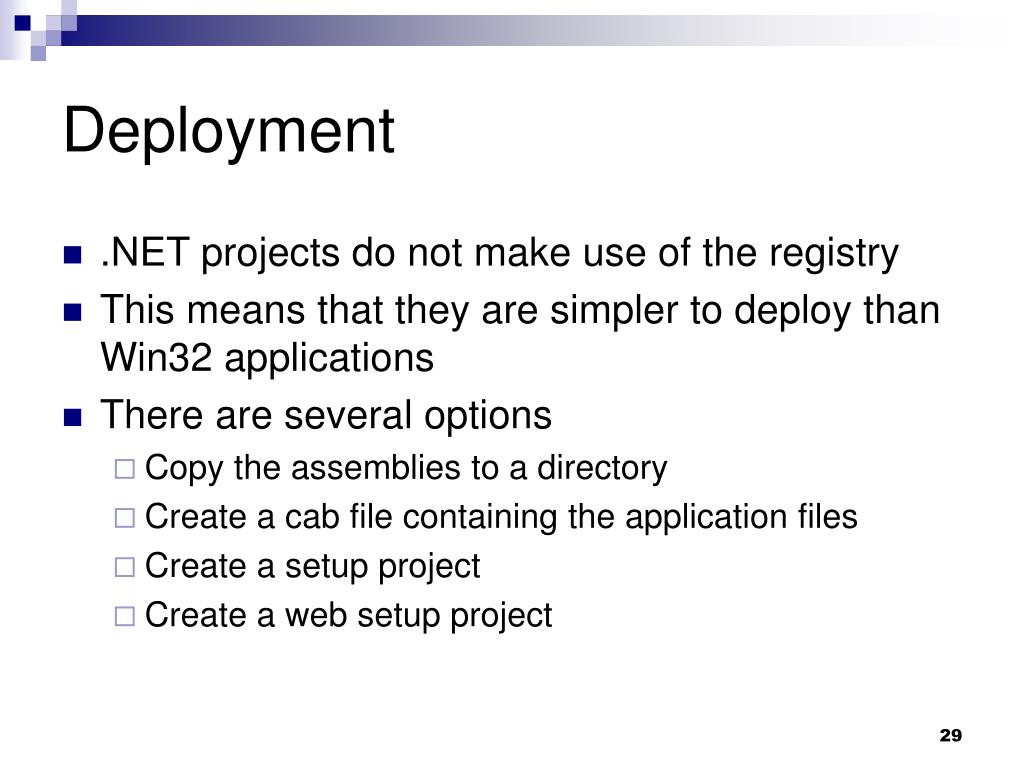 Deployment

- .NET projects do not make use of the registry
- This means that they are simpler to deploy than Win32 applications
- There are several options
  - Copy the assemblies to a directory
  - Create a cab file containing the application files
  - Create a setup project
  - Create a web setup project

29